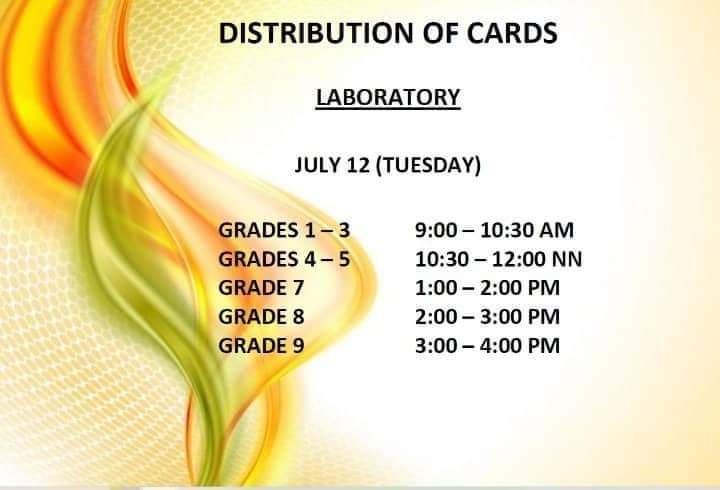 DISTRIBUTION OF CARDS

LABORATORY

JULY 12 (TUESDAY)

| | |
|---|---|
| GRADES 1 – 3 | 9:00 – 10:30 AM |
| GRADES 4 – 5 | 10:30 – 12:00 NN |
| GRADE 7 | 1:00 – 2:00 PM |
| GRADE 8 | 2:00 – 3:00 PM |
| GRADE 9 | 3:00 – 4:00 PM |